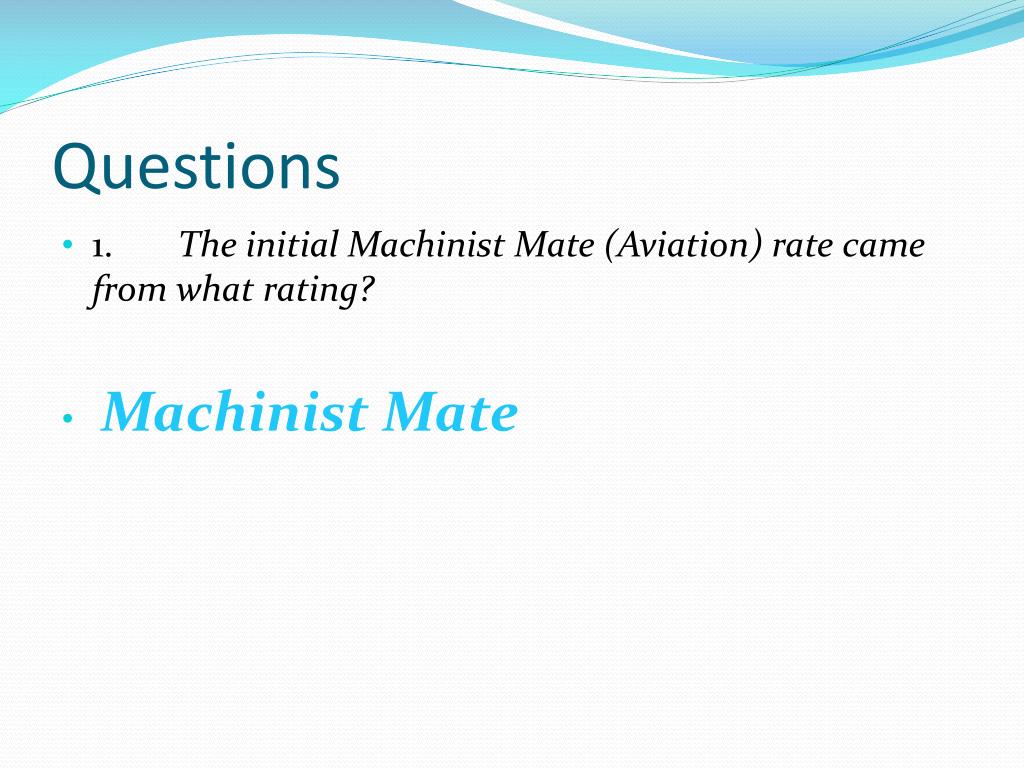 Questions

• 1. The initial Machinist Mate (Aviation) rate came from what rating?

• Machinist Mate